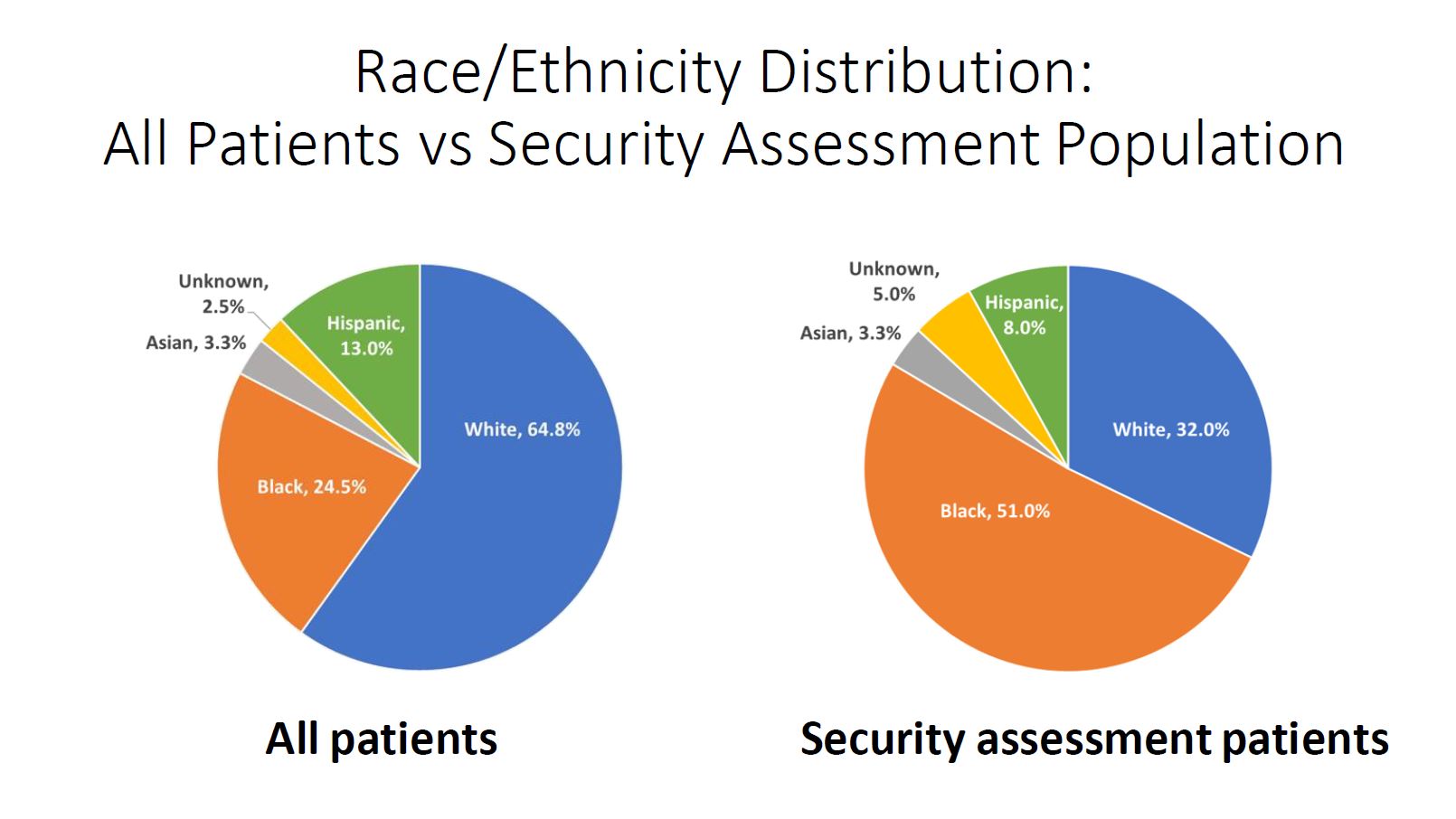 Race/Ethnicity Distribution:
All Patients vs Security Assessment Population

Unknown, 2.5%
Asian, 3.3%
Hispanic, 13.0%
White, 64.8%
Black, 24.5%

All patients

Unknown, 5.0%
Asian, 3.3%
Hispanic, 8.0%
White, 32.0%
Black, 51.0%

Security assessment patients